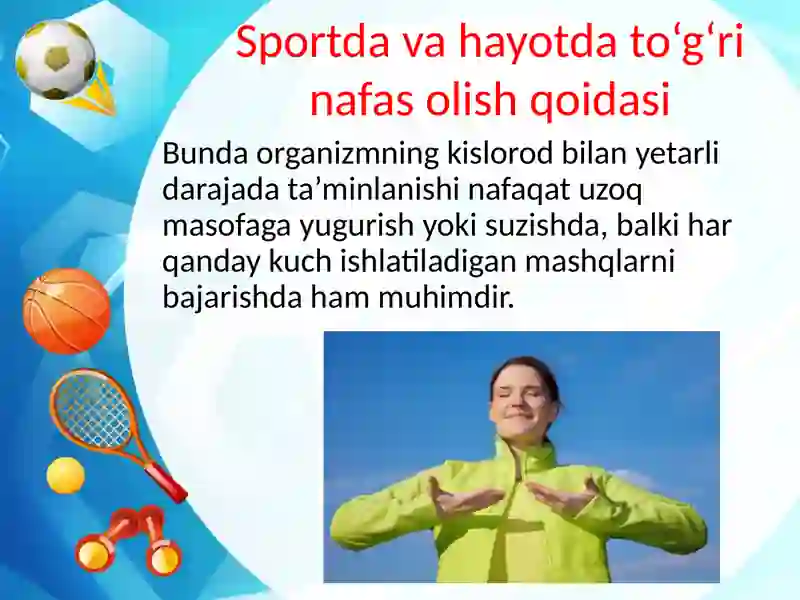 Sportda va hayotda to‘g‘ri nafas olish qoidasi

Bunda organizmning kislorod bilan yetarli darajada ta’minlanishi nafaqat uzoq masofaga yugurish yoki suzishda, balki har qanday kuch ishlatiladigan mashqlarni bajarishda ham muhimdir.